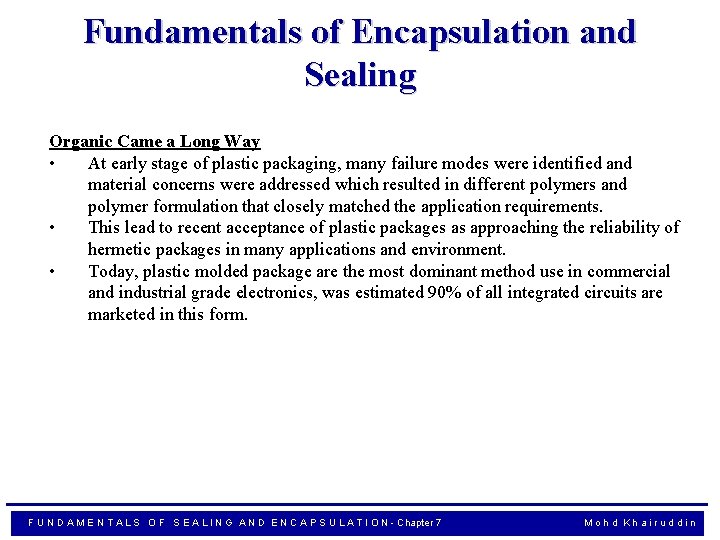 Fundamentals of Encapsulation and Sealing

Organic Came a Long Way

• At early stage of plastic packaging, many failure modes were identified and material concerns were addressed which resulted in different polymers and polymer formulation that closely matched the application requirements.

• This lead to recent acceptance of plastic packages as approaching the reliability of hermetic packages in many applications and environment.

• Today, plastic molded package are the most dominant method use in commercial and industrial grade electronics, was estimated 90% of all integrated circuits are marketed in this form.

FUNDAMENTALS OF SEALING AND ENCAPSULATION - Chapter 7 Mohd Khairuddin